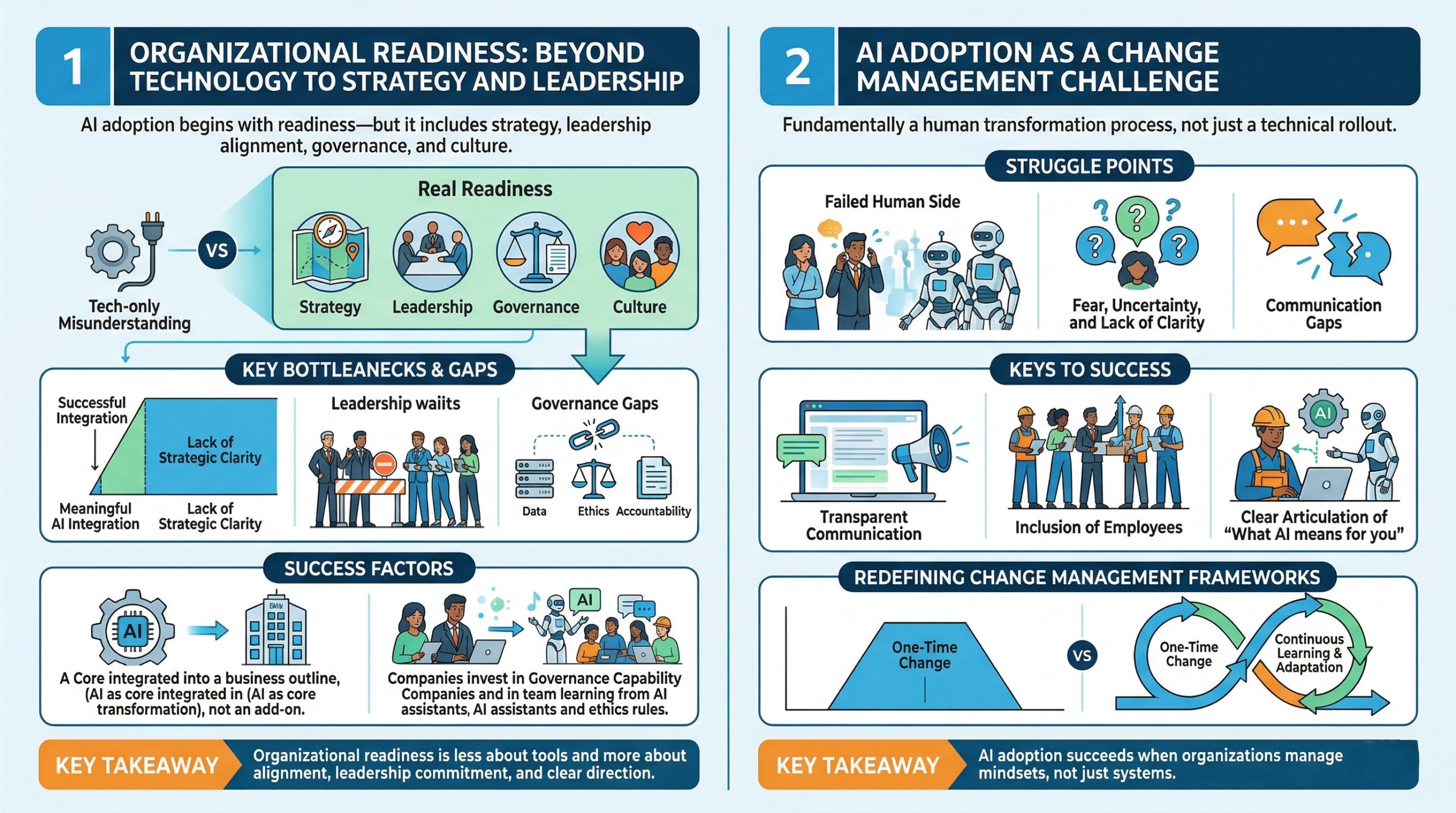 1
ORGANIZATIONAL READINESS: BEYOND TECHNOLOGY TO STRATEGY AND LEADERSHIP

AI adoption begins with readiness—but it includes strategy, leadership alignment, governance, and culture.

Tech-only Misunderstanding

VS

Real Readiness

Strategy
Leadership
Governance
Culture

KEY BOTTLEANECKS & GAPS

Successful Integration
Lack of Strategic Clarity
Meaningful AI Integration
Lack of Strategic Clarity

Leadership waiits

Governance Gaps
Data
Ethics
Accountability

SUCCESS FACTORS

AI
BMW
A Core integrated into a business outline, (AI as core integrated in (AI as core transformation), not an add-on.

AI
Companies invest in Governance Capability Companies and in team learning from AI assistants, AI assistants and ethics rules.

KEY TAKEAWAY
Organizational readiness is less about tools and more about alignment, leadership commitment, and clear direction.

2
AI ADOPTION AS A CHANGE MANAGEMENT CHALLENGE

Fundamentally a human transformation process, not just a technical rollout.

STRUGGLE POINTS

Failed Human Side

Fear, Uncertainty, and Lack of Clarity

Communication Gaps

KEYS TO SUCCESS

Transparent Communication

Inclusion of Employees

AI
Clear Articulation of "What AI means for you"

REDEFINING CHANGE MANAGEMENT FRAMEWORKS

One-Time Change

VS

One-Time Change
Continuous Learning & Adaptation

KEY TAKEAWAY
AI adoption succeeds when organizations manage mindsets, not just systems.